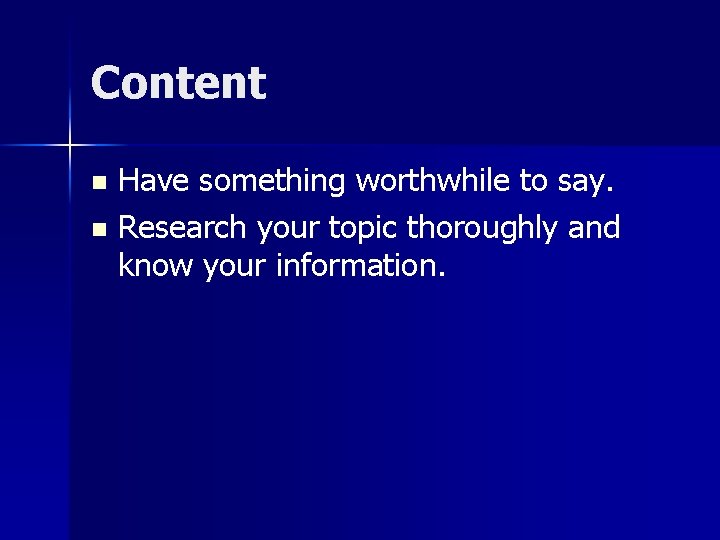 Content

- Have something worthwhile to say.
- Research your topic thoroughly and know your information.